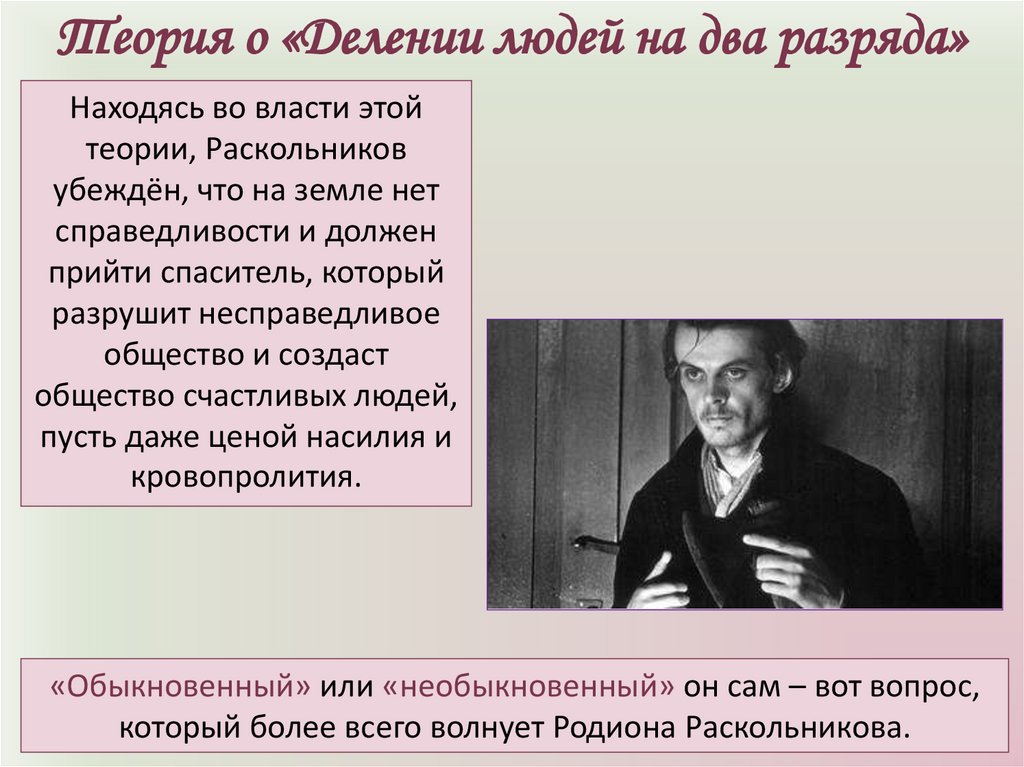 Теория о «Делении людей на два разряда»

Находясь во власти этой теории, Раскольников убеждён, что на земле нет справедливости и должен прийти спаситель, который разрушит несправедливое общество и создаст общество счастливых людей, пусть даже ценой насилия и кровопролития.

«Обыкновенный» или «необыкновенный» он сам – вот вопрос, который более всего волнует Родиона Раскольникова.